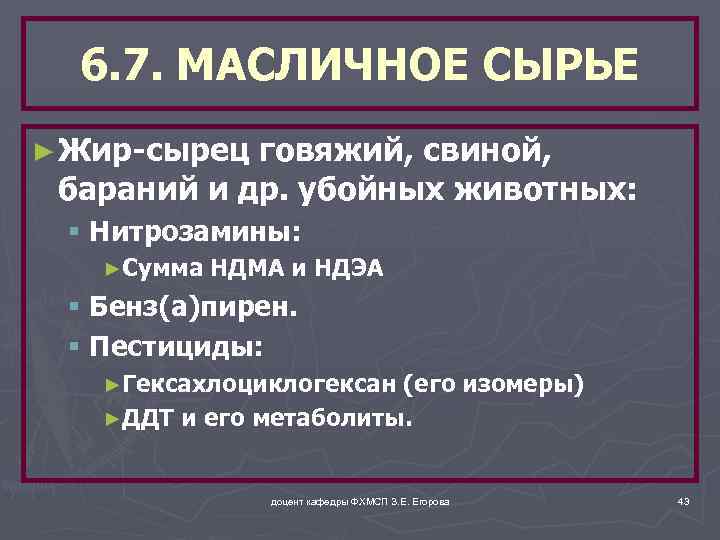 6.7. МАСЛИЧНОЕ СЫРЬЕ

► Жир-сырец говяжий, свиной, бараний и др. убойных животных:

▪ Нитрозамины:

► Сумма НДМА и НДЭА

▪ Бенз(а)пирен.

▪ Пестициды:

► Гексахлоциклогексан (его изомеры)

► ДДТ и его метаболиты.

доцент кафедры ФХМСП З.Е. Егорова

43